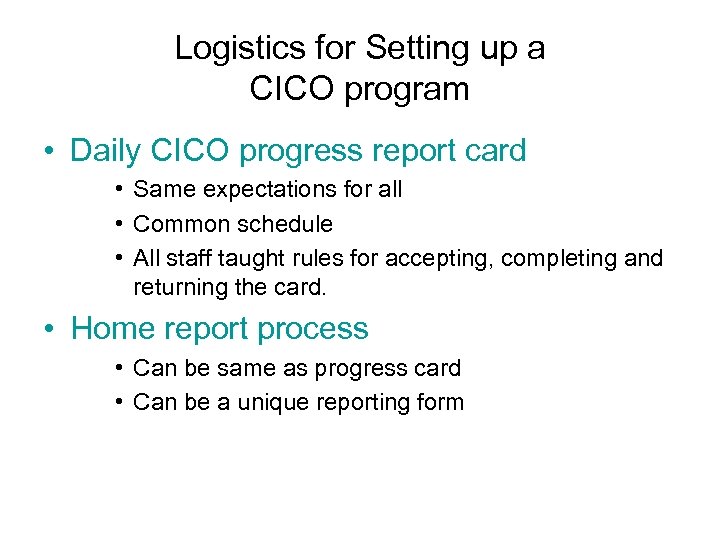 Logistics for Setting up a CICO program

• Daily CICO progress report card
  • Same expectations for all
  • Common schedule
  • All staff taught rules for accepting, completing and returning the card.

• Home report process
  • Can be same as progress card
  • Can be a unique reporting form